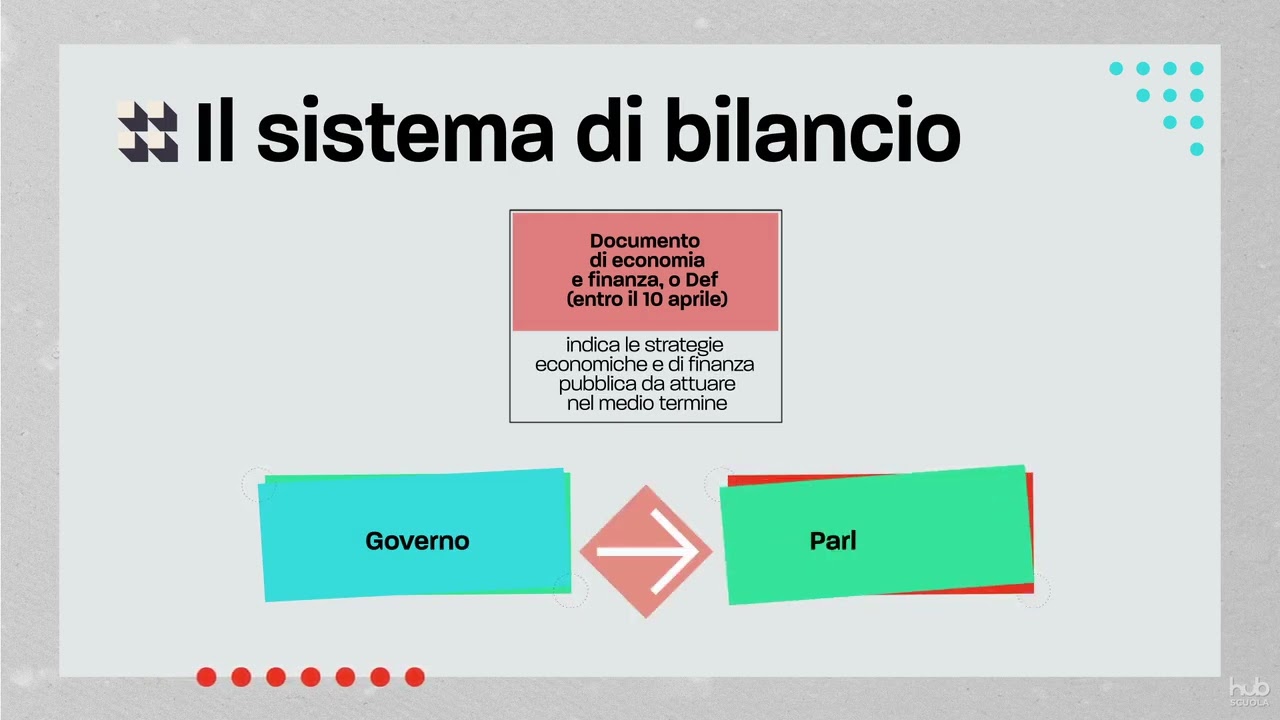 Il sistema di bilancio

Documento di economia e finanza, o Def (entro il 10 aprile)

indica le strategie economiche e di finanza pubblica da attuare nel medio termine

Governo

Parl

hub SCUOLA